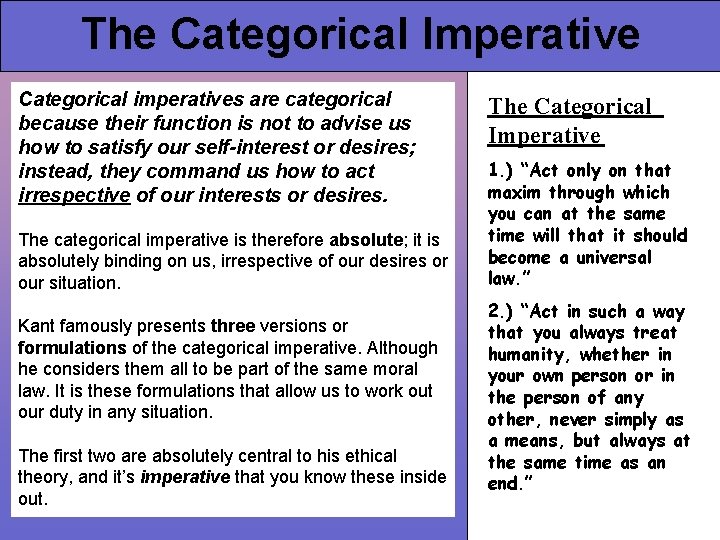 The Categorical Imperative

Categorical imperatives are categorical because their function is not to advise us how to satisfy our self-interest or desires; instead, they command us how to act irrespective of our interests or desires.

The categorical imperative is therefore absolute; it is absolutely binding on us, irrespective of our desires or our situation.

Kant famously presents three versions or formulations of the categorical imperative. Although he considers them all to be part of the same moral law. It is these formulations that allow us to work out our duty in any situation.

The first two are absolutely central to his ethical theory, and it's imperative that you know these inside out.

The Categorical Imperative

1.) "Act only on that maxim through which you can at the same time will that it should become a universal law."

2.) "Act in such a way that you always treat humanity, whether in your own person or in the person of any other, never simply as a means, but always at the same time as an end."